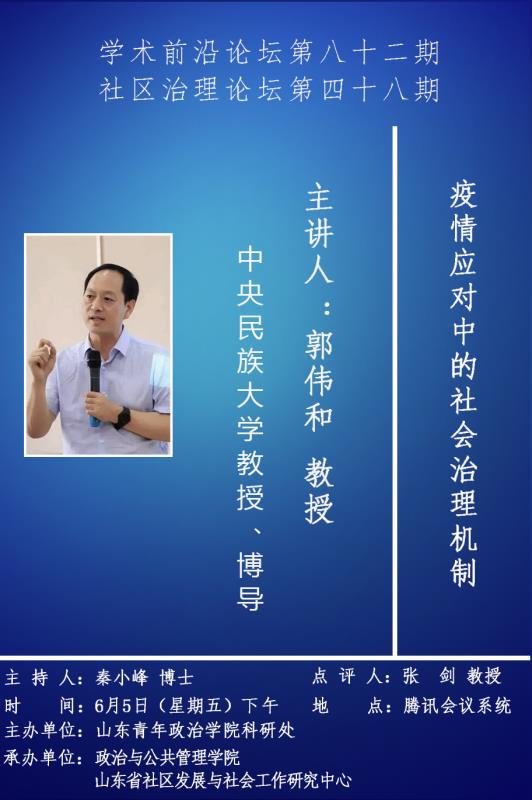 学术前沿论坛第八十二期
社区治理论坛第四十八期

疫情应对中的社会治理机制

主讲人：郭伟和 教授

中央民族大学教授、博导

主 持 人：秦小峰 博士　　点 评 人：张 剑 教授
时　　间：6月5日（星期五）下午　　地　　点：腾讯会议系统
主办单位：山东青年政治学院科研处
承办单位：政治与公共管理学院
山东省社区发展与社会工作研究中心